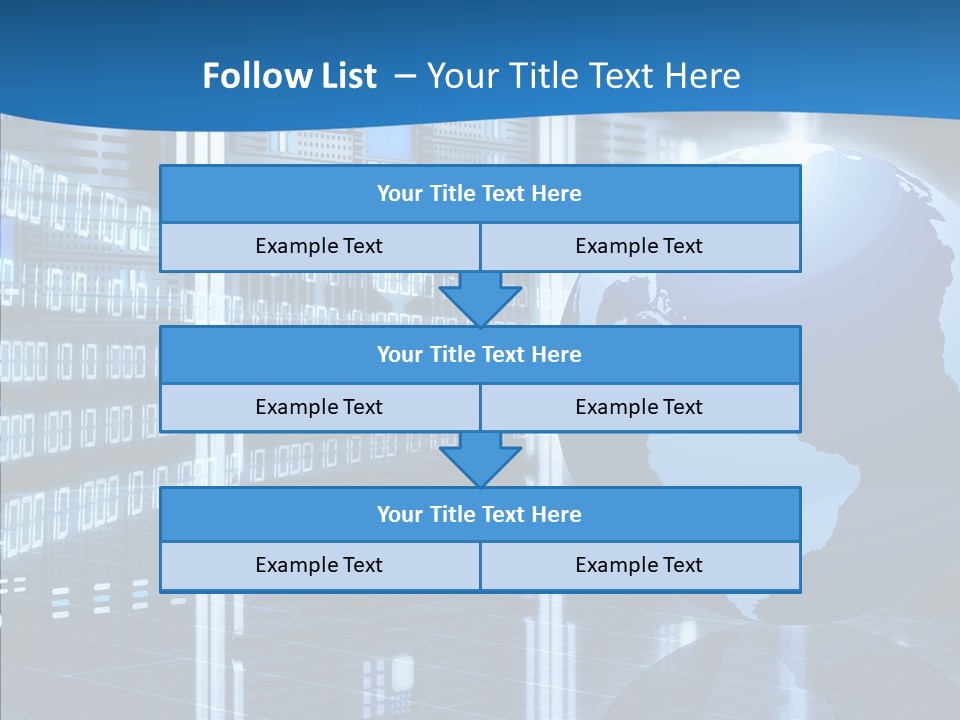 Follow List – Your Title Text Here

Your Title Text Here

Example Text

Example Text

Your Title Text Here

Example Text

Example Text

Your Title Text Here

Example Text

Example Text